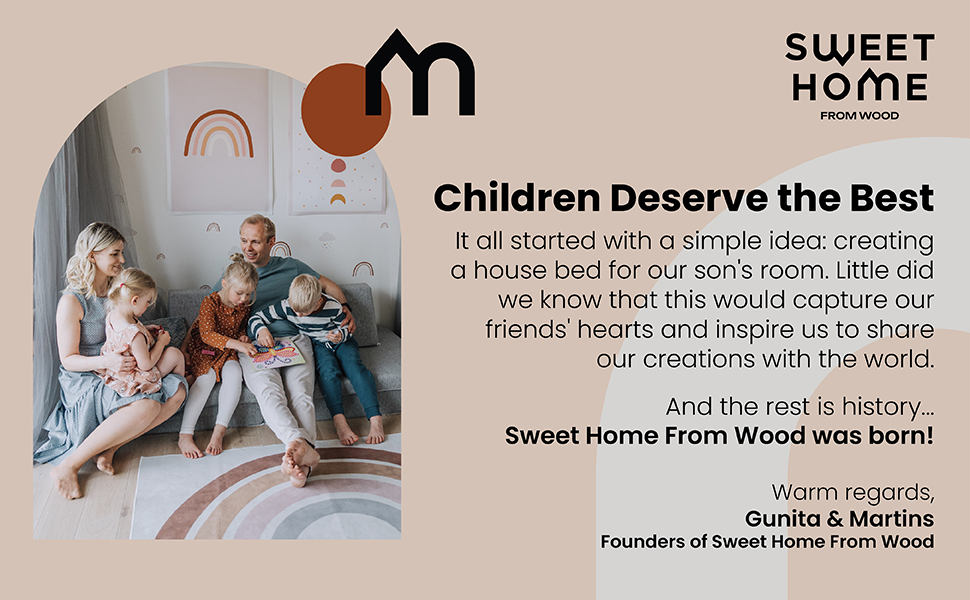 SWEET
HOME
FROM WOOD

Children Deserve the Best

It all started with a simple idea: creating a house bed for our son's room. Little did we know that this would capture our friends' hearts and inspire us to share our creations with the world.

And the rest is history...
Sweet Home From Wood was born!

Warm regards,
Gunita & Martins
Founders of Sweet Home From Wood